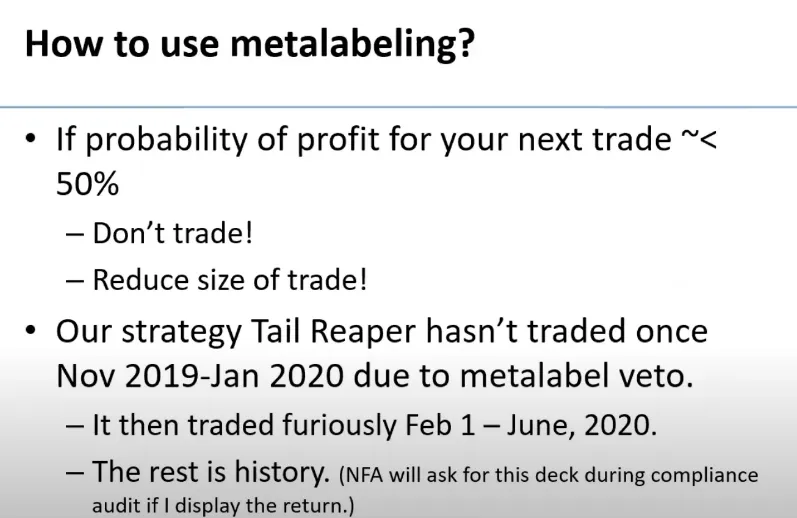 How to use metalabeling?

• If probability of profit for your next trade ~< 50%

– Don't trade!

– Reduce size of trade!

• Our strategy Tail Reaper hasn't traded once Nov 2019-Jan 2020 due to metalabel veto.

– It then traded furiously Feb 1 – June, 2020.

– The rest is history. (NFA will ask for this deck during compliance audit if I display the return.)